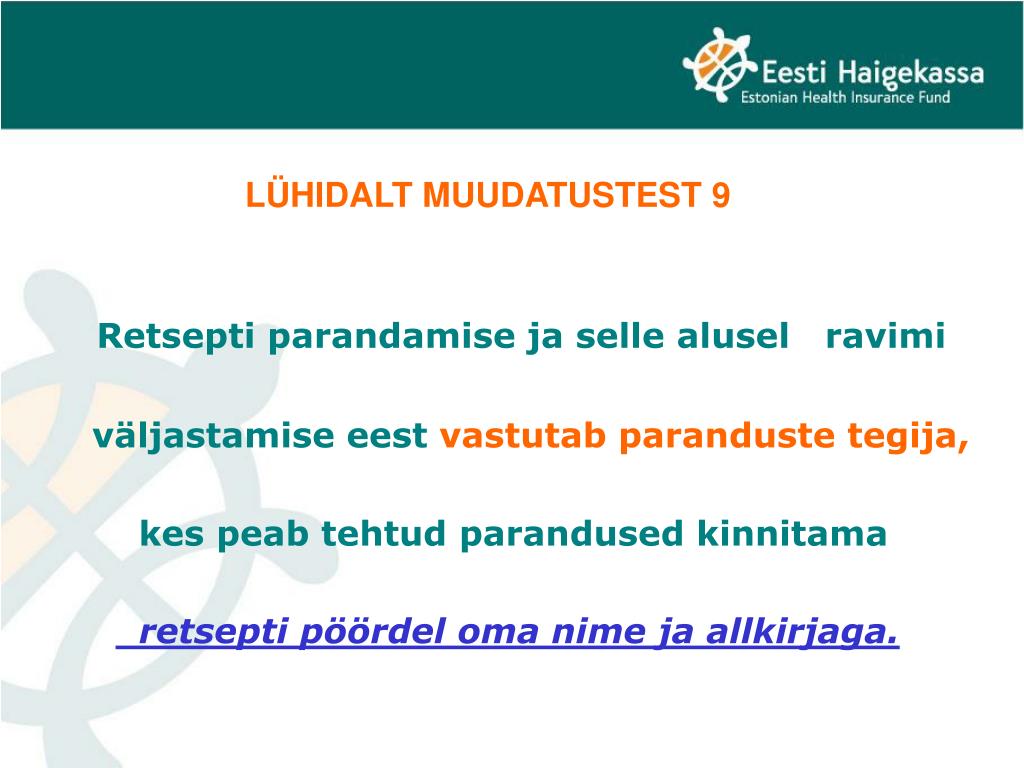 Eesti Haigekassa
Estonian Health Insurance Fund

LÜHIDALT MUUDATUSTEST 9

Retsepti parandamise ja selle alusel ravimi väljastamise eest vastutab paranduste tegija, kes peab tehtud parandused kinnitama retsepti pöördel oma nime ja allkirjaga.